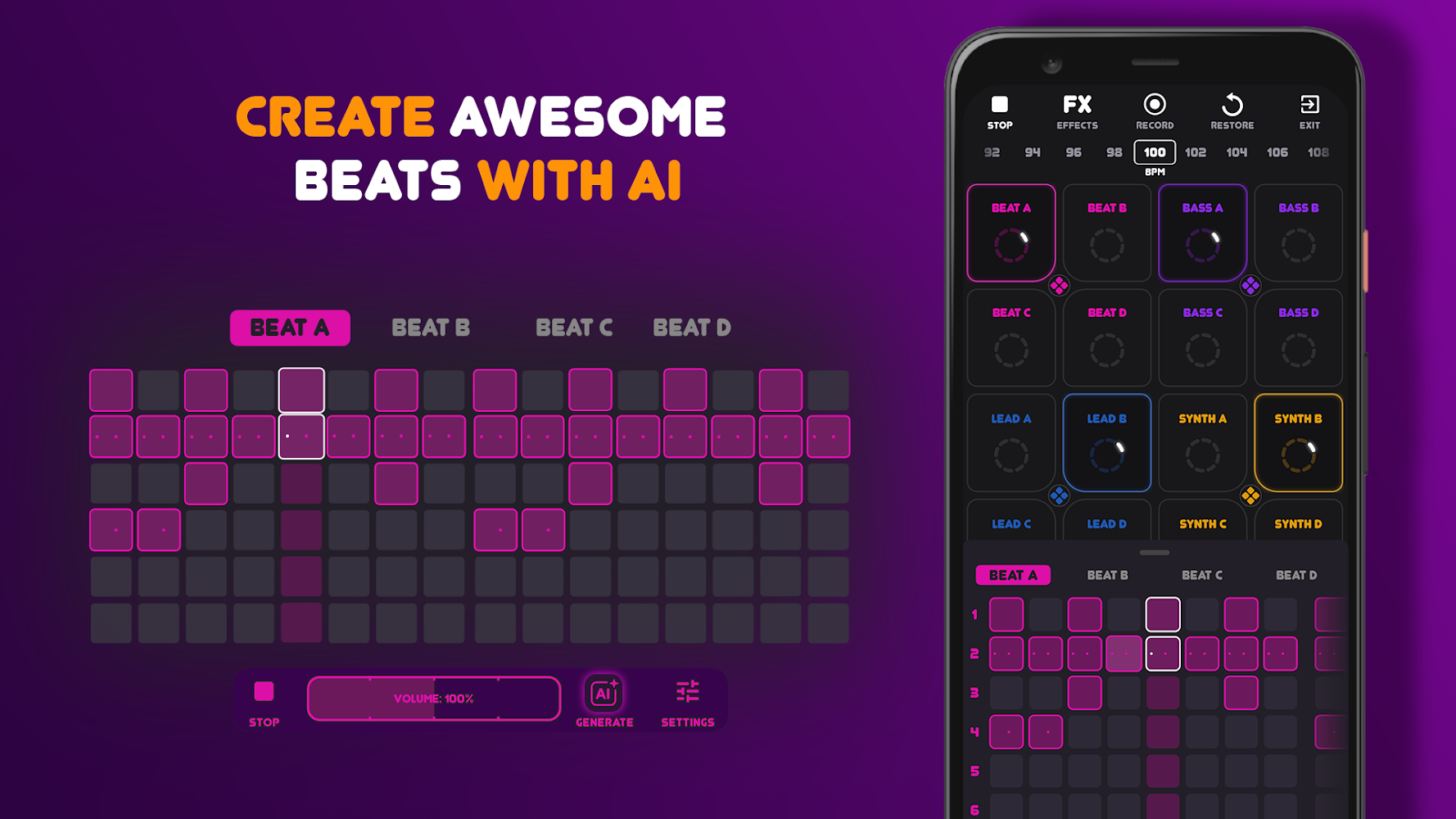 CREATE AWESOME BEATS WITH AI

BEAT A BEAT B BEAT C BEAT D

STOP

VOLUME: 100%

AI

GENERATE

SETTINGS

STOP

FX

EFFECTS

RECORD

RESTORE

EXIT

92 94 96 98 100 102 104 106 108

BPM

BEAT A BEAT B BASS A BASS B

BEAT C BEAT D BASS C BASS D

LEAD A LEAD B SYNTH A SYNTH B

LEAD C LEAD D SYNTH C SYNTH D

BEAT A BEAT B BEAT C BEAT D

1
2
3
4
5
6